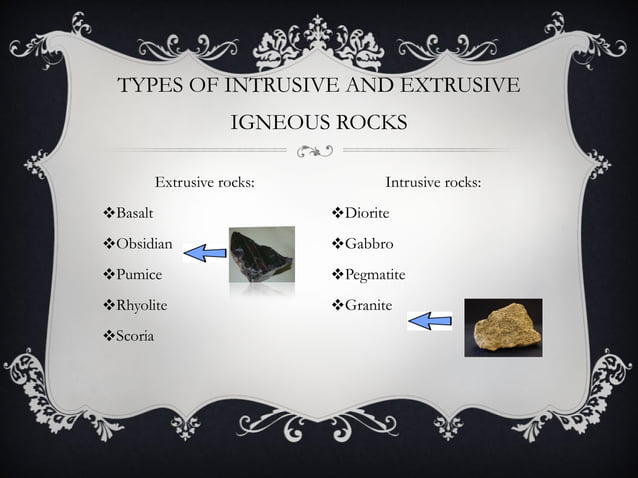 TYPES OF INTRUSIVE AND EXTRUSIVE IGNEOUS ROCKS

Extrusive rocks:

❖Basalt

❖Obsidian

❖Pumice

❖Rhyolite

❖Scoria

Intrusive rocks:

❖Diorite

❖Gabbro

❖Pegmatite

❖Granite